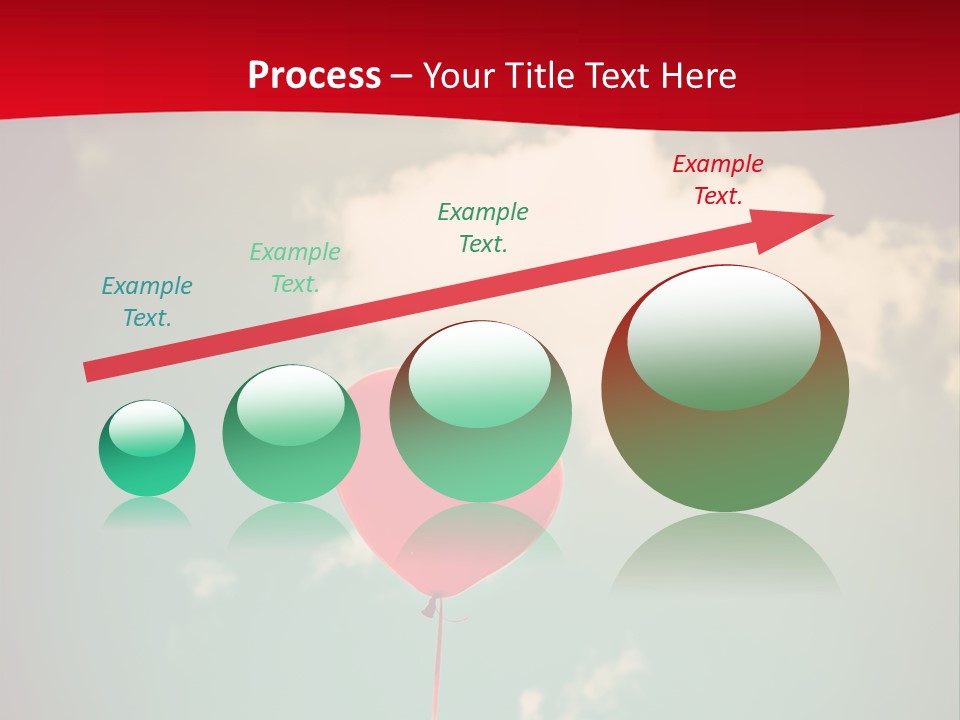 Process – Your Title Text Here

Example Text.

Example Text.

Example Text.

Example Text.